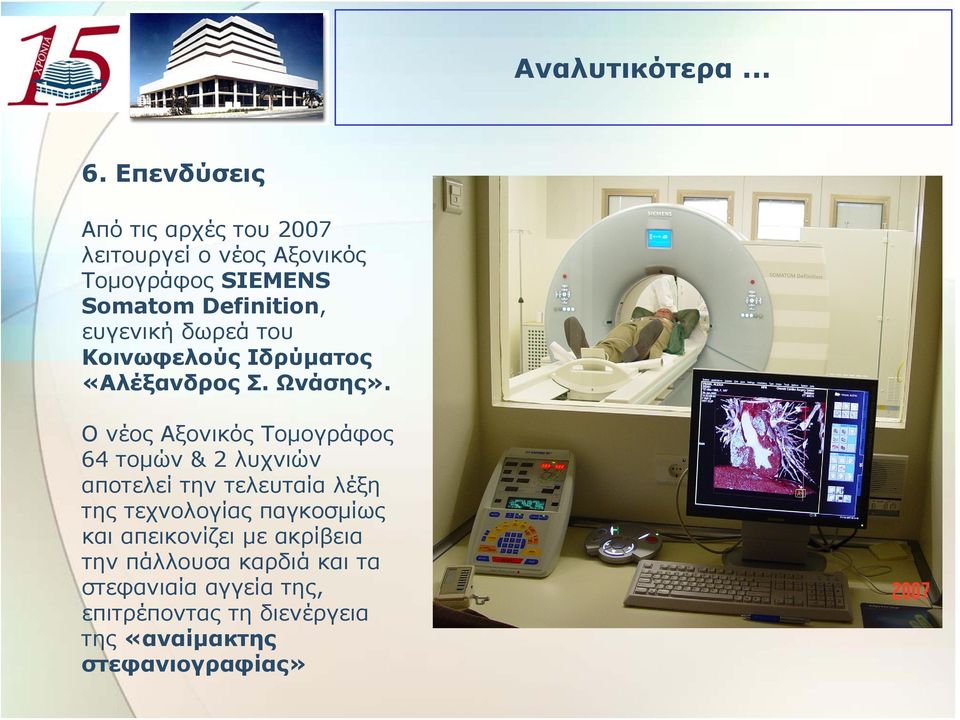 15 ΧΡΟΝΙΑ

Αναλυτικότερα ...

6. Επενδύσεις

Από τις αρχές του 2007 λειτουργεί ο νέος Αξονικός Τομογράφος SIEMENS Somatom Definition, ευγενική δωρεά του Κοινωφελούς Ιδρύματος «Αλέξανδρος Σ. Ωνάσης».

Ο νέος Αξονικός Τομογράφος 64 τομών & 2 λυχνιών αποτελεί την τελευταία λέξη της τεχνολογίας παγκοσμίως και απεικονίζει με ακρίβεια την πάλλουσα καρδιά και τα στεφανιαία αγγεία της, επιτρέποντας τη διενέργεια της «αναίμακτης στεφανιογραφίας»

SIEMENS

SOMATOM Definition

2007